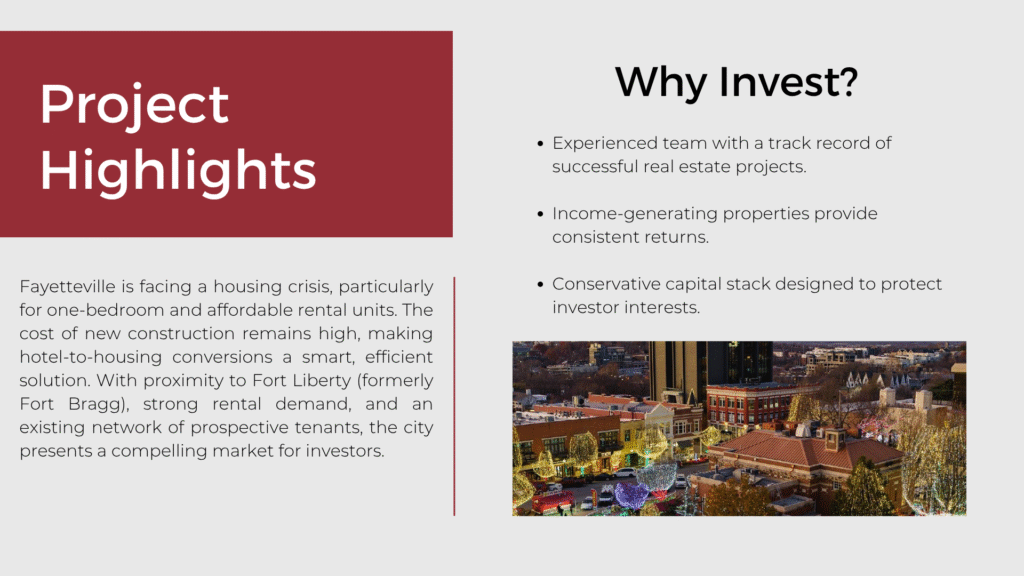 Project Highlights

Fayetteville is facing a housing crisis, particularly for one-bedroom and affordable rental units. The cost of new construction remains high, making hotel-to-housing conversions a smart, efficient solution. With proximity to Fort Liberty (formerly Fort Bragg), strong rental demand, and an existing network of prospective tenants, the city presents a compelling market for investors.

Why Invest?

• Experienced team with a track record of successful real estate projects.

• Income-generating properties provide consistent returns.

• Conservative capital stack designed to protect investor interests.